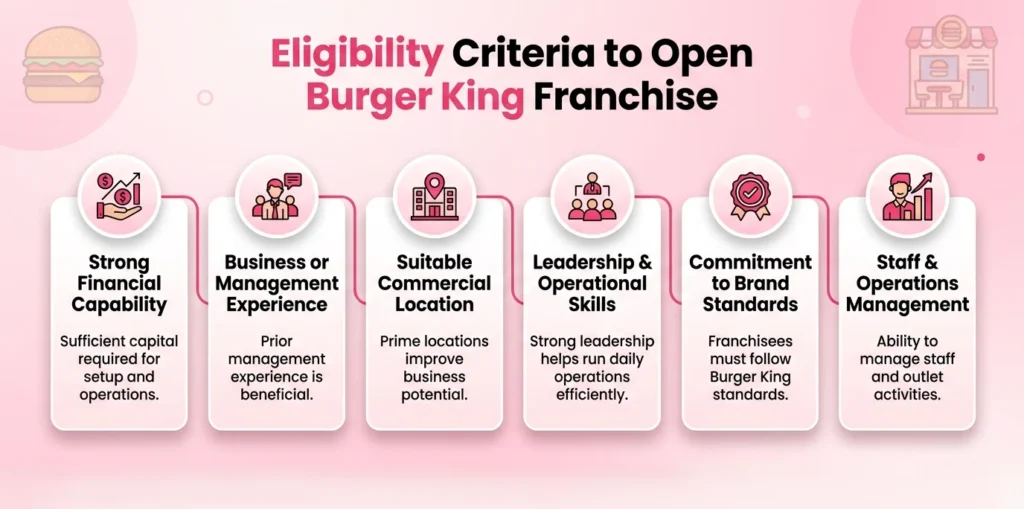 Eligibility Criteria to Open Burger King Franchise

Strong Financial Capability

Sufficient capital required for setup and operations.

Business or Management Experience

Prior management experience is beneficial.

Suitable Commercial Location

Prime locations improve business potential.

Leadership & Operational Skills

Strong leadership helps run daily operations efficiently.

Commitment to Brand Standards

Franchisees must follow Burger King standards.

Staff & Operations Management

Ability to manage staff and outlet activities.